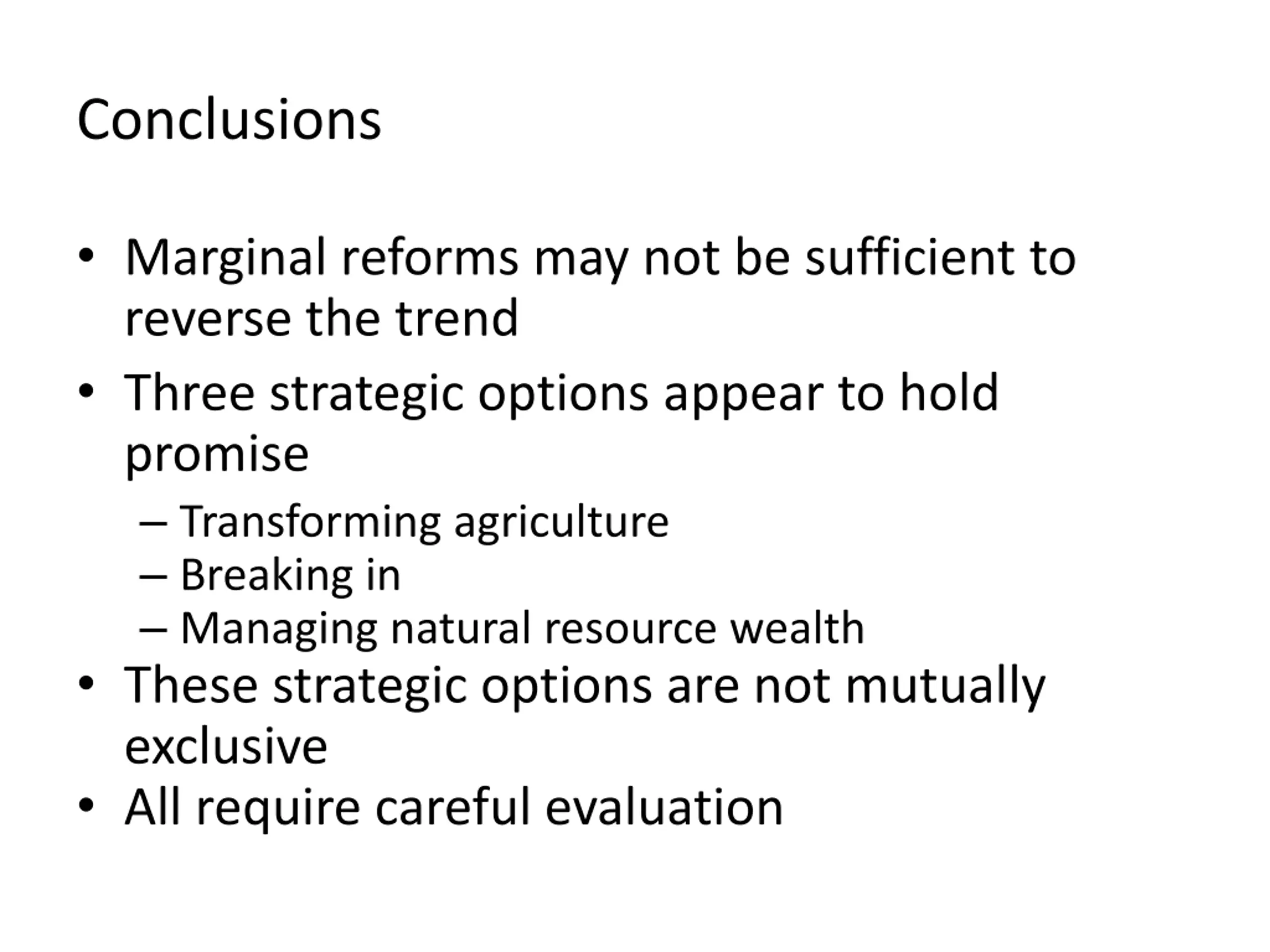 Conclusions

• Marginal reforms may not be sufficient to reverse the trend
• Three strategic options appear to hold promise
– Transforming agriculture
– Breaking in
– Managing natural resource wealth
• These strategic options are not mutually exclusive
• All require careful evaluation